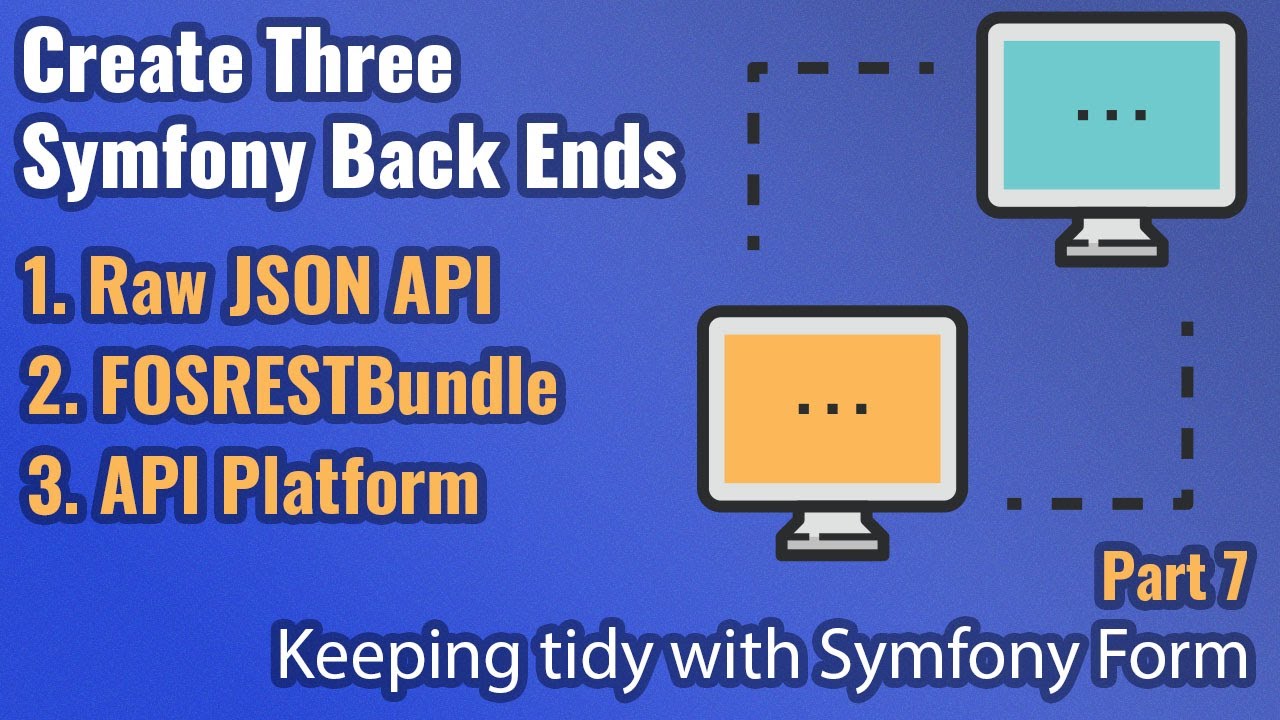 Create Three Symfony Back Ends

1. Raw JSON API
2. FOSRESTBundle
3. API Platform

...

...

Part 7
Keeping tidy with Symfony Form